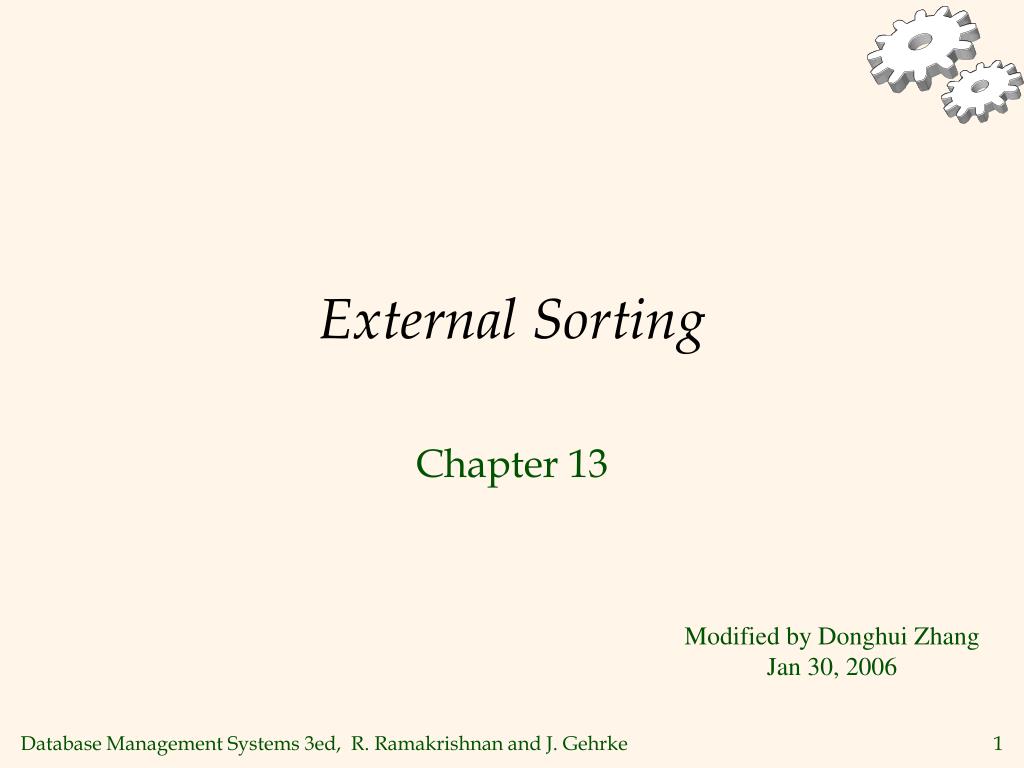 External Sorting

Chapter 13

Modified by Donghui Zhang
Jan 30, 2006

Database Management Systems 3ed, R. Ramakrishnan and J. Gehrke

1